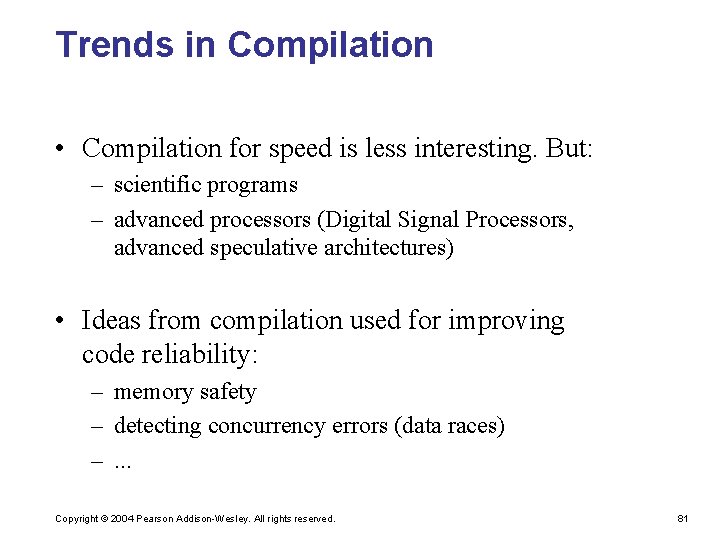 Trends in Compilation

• Compilation for speed is less interesting. But:
– scientific programs
– advanced processors (Digital Signal Processors, advanced speculative architectures)

• Ideas from compilation used for improving code reliability:
– memory safety
– detecting concurrency errors (data races)
– ...

Copyright © 2004 Pearson Addison-Wesley. All rights reserved.

81